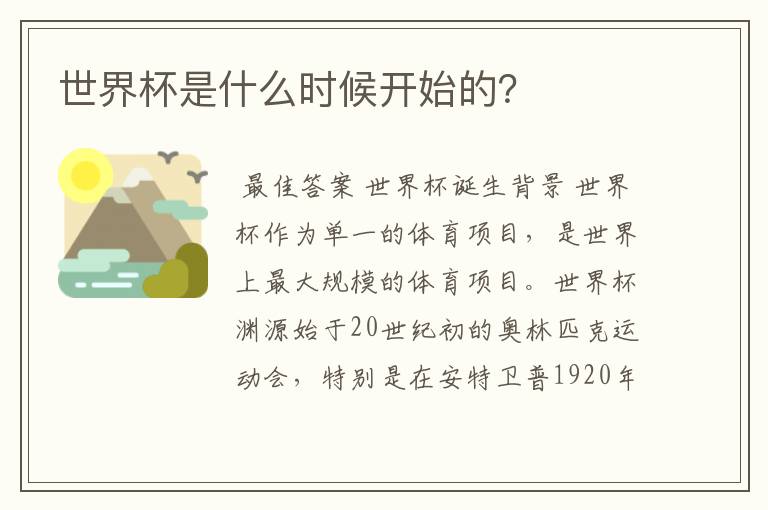 世界杯是什么时候开始的?

最佳答案 世界杯诞生背景 世界杯作为单一的体育项目，是世界上最大规模的体育项目。世界杯渊源始于20世纪初的奥林匹克运动会，特别是在安特卫普1920年